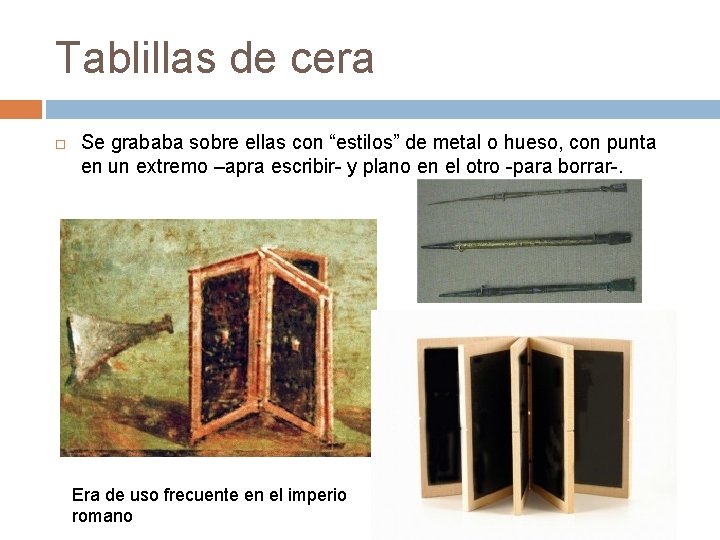 Tablillas de cera

Se grababa sobre ellas con “estilos” de metal o hueso, con punta en un extremo –apra escribir- y plano en el otro -para borrar-.

Era de uso frecuente en el imperio romano